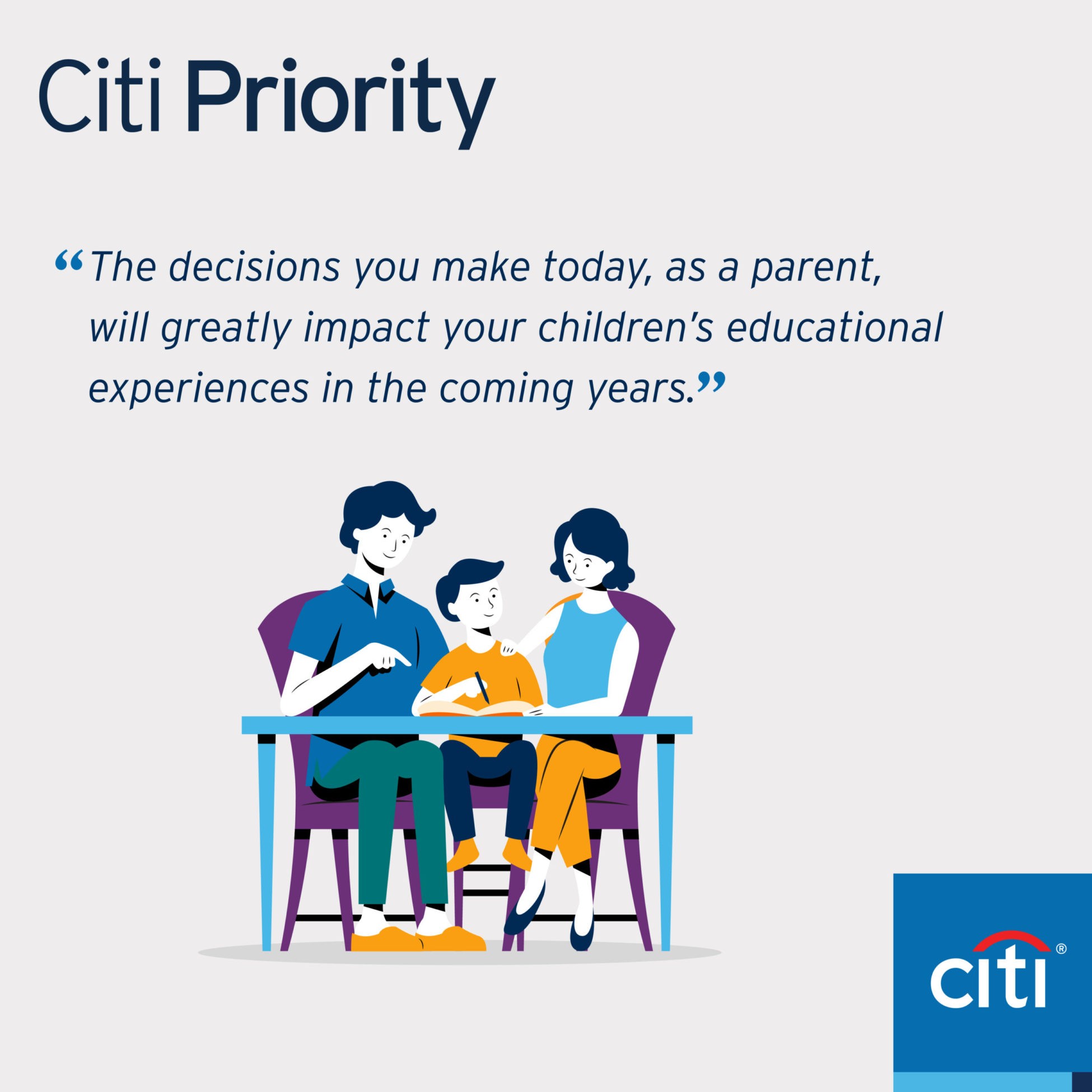 Citi Priority

“The decisions you make today, as a parent, will greatly impact your children’s educational experiences in the coming years.”

citi®